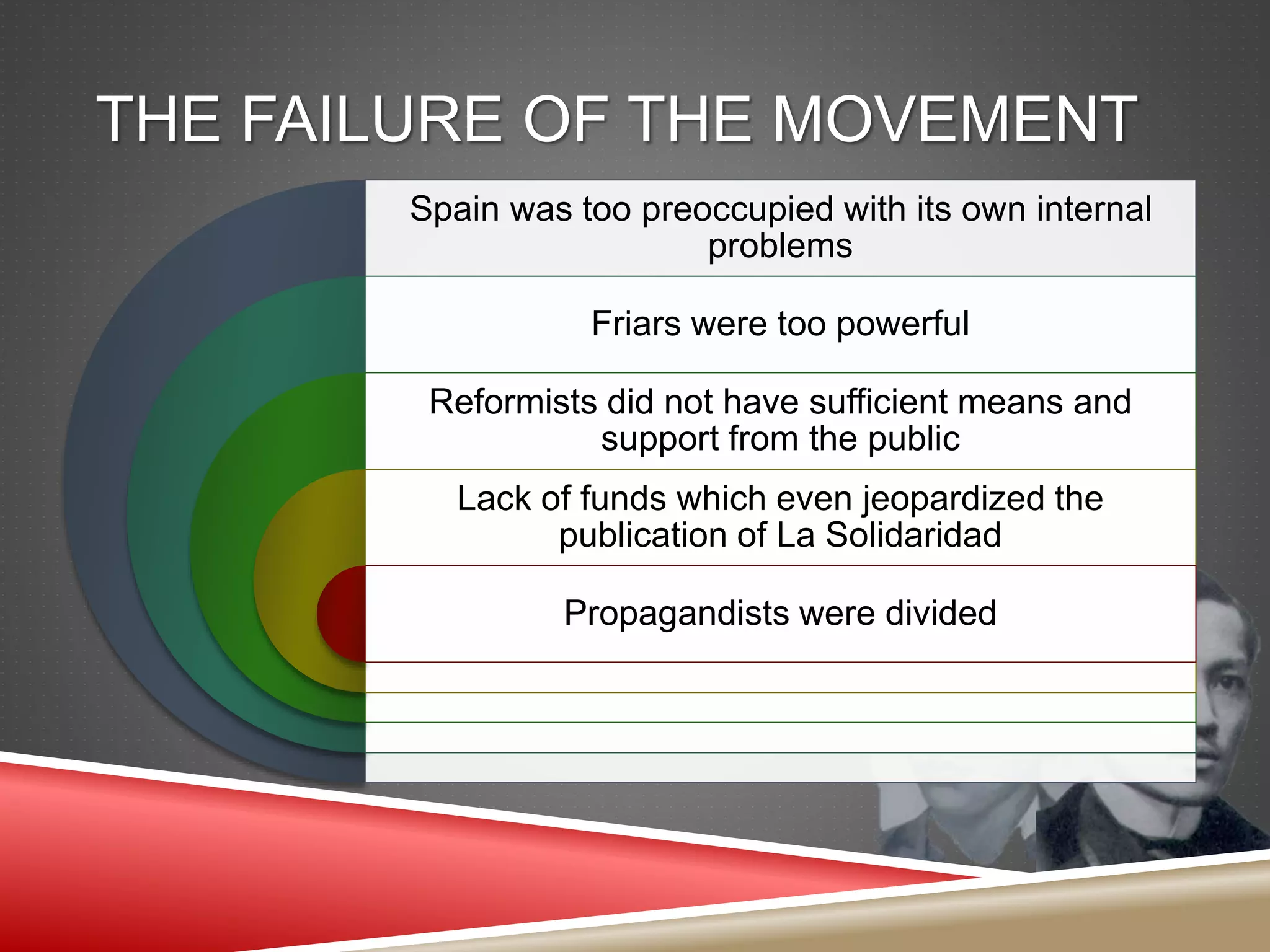 THE FAILURE OF THE MOVEMENT

Spain was too preoccupied with its own internal problems

Friars were too powerful

Reformists did not have sufficient means and support from the public

Lack of funds which even jeopardized the publication of La Solidaridad

Propagandists were divided